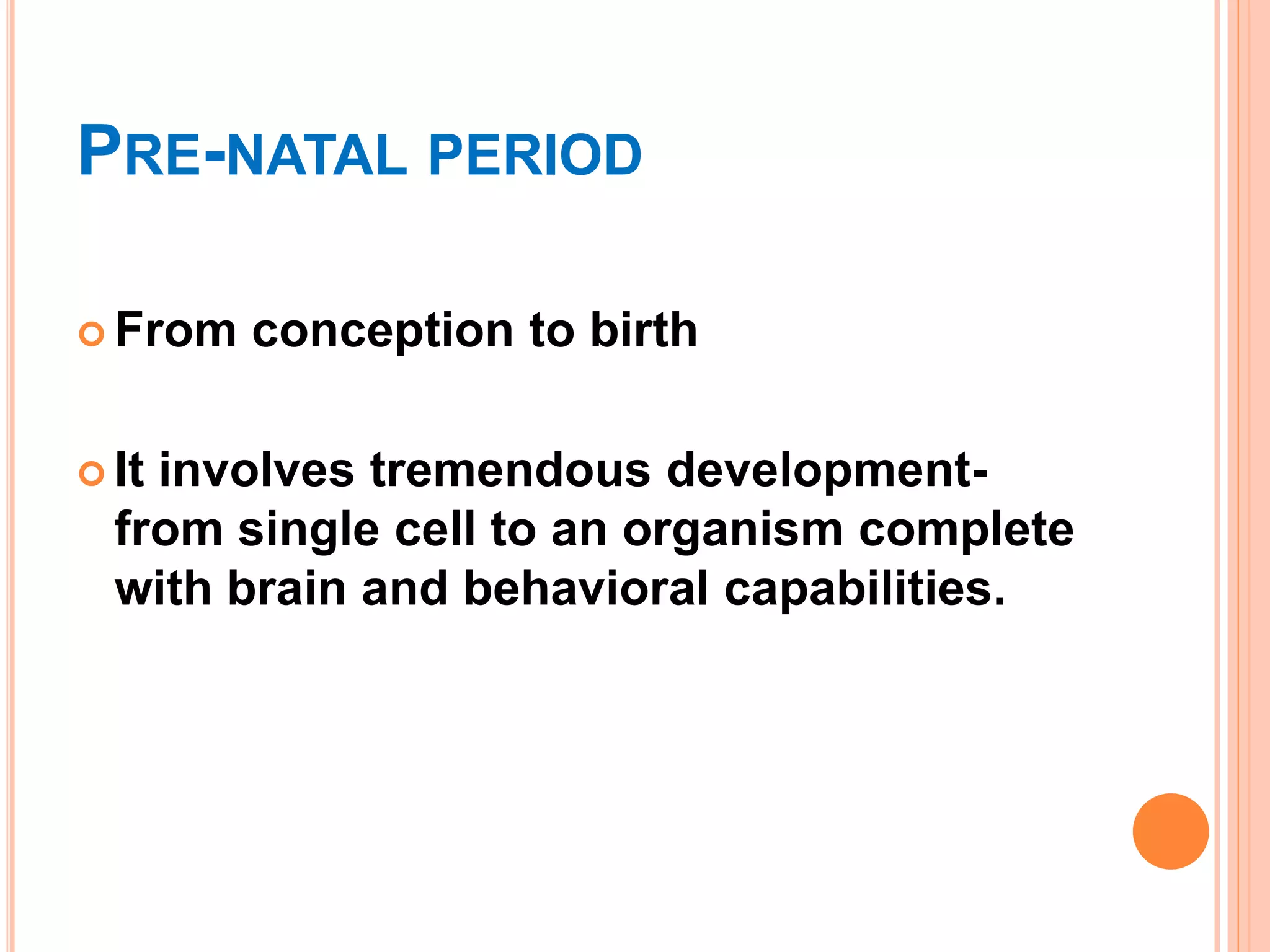 PRE-NATAL PERIOD

From conception to birth

It involves tremendous development- from single cell to an organism complete with brain and behavioral capabilities.